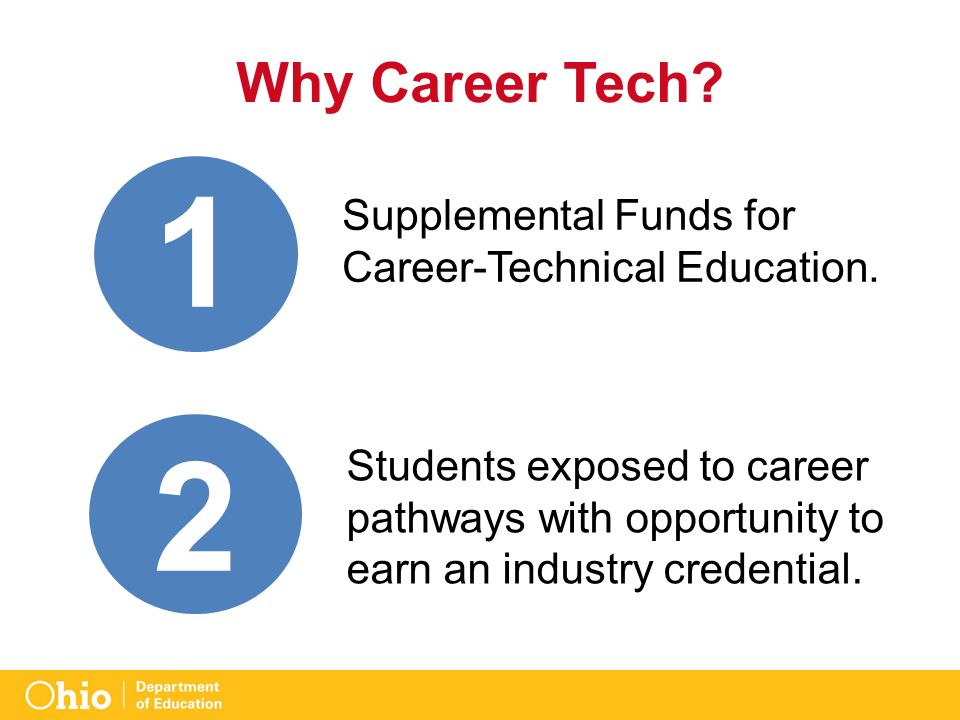 Why Career Tech?

1

Supplemental Funds for Career-Technical Education.

2

Students exposed to career pathways with opportunity to earn an industry credential.

Ohio | Department of Education